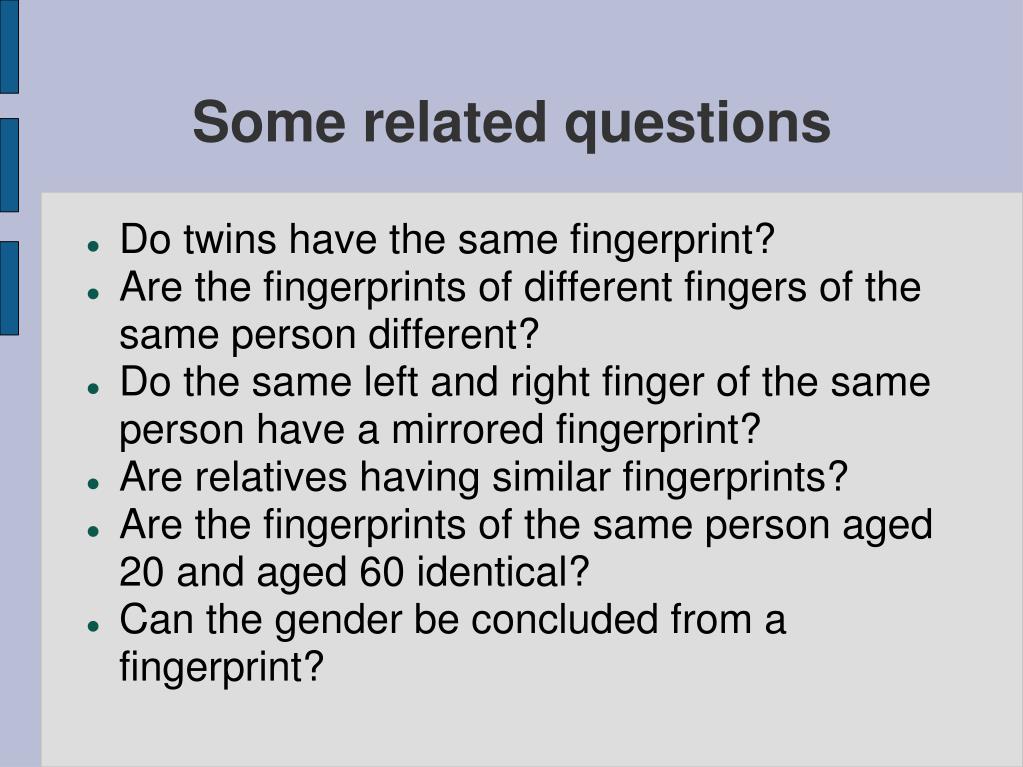 Some related questions

- Do twins have the same fingerprint?
- Are the fingerprints of different fingers of the same person different?
- Do the same left and right finger of the same person have a mirrored fingerprint?
- Are relatives having similar fingerprints?
- Are the fingerprints of the same person aged 20 and aged 60 identical?
- Can the gender be concluded from a fingerprint?